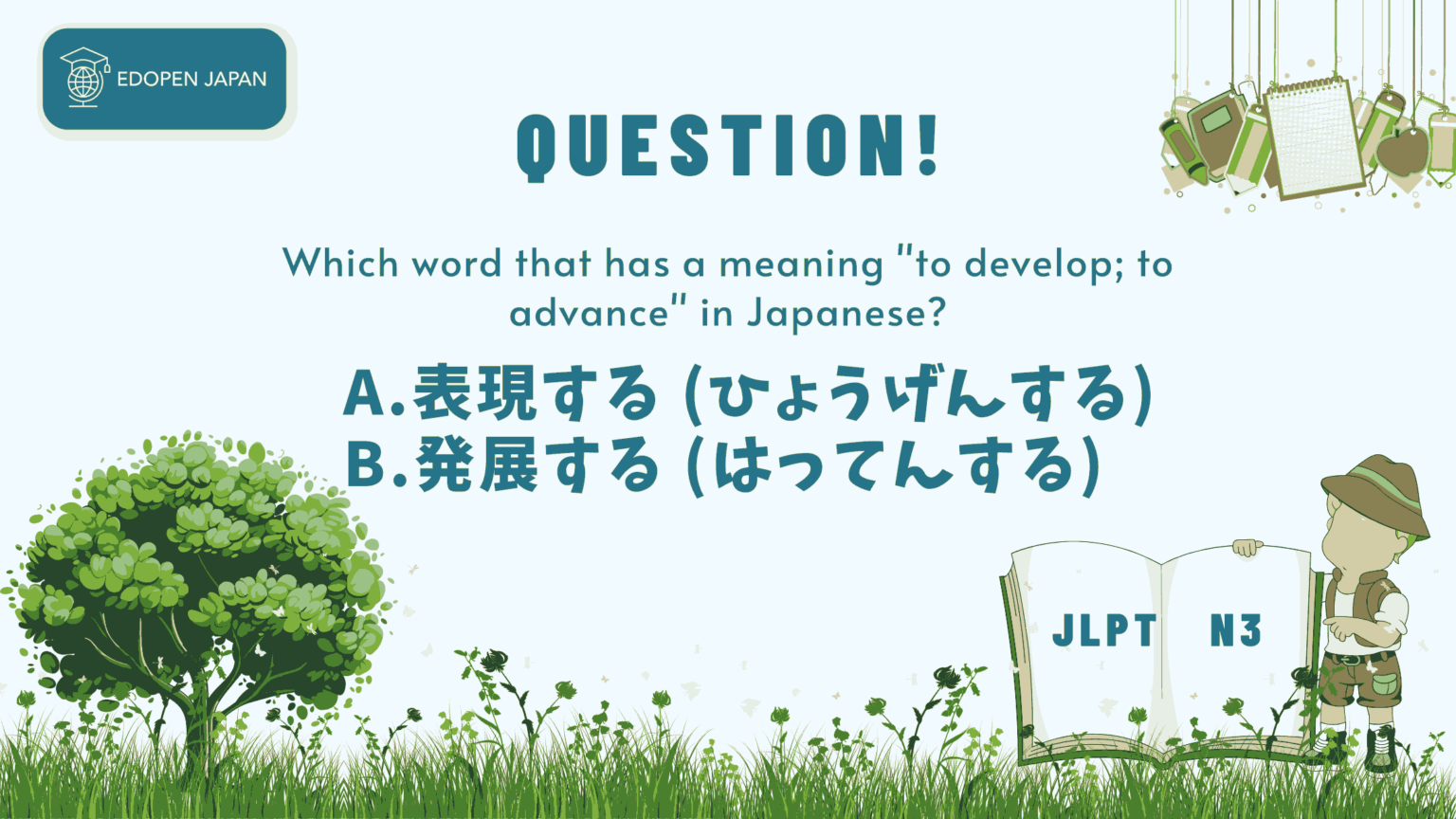 EDOPEN JAPAN

QUESTION!

Which word that has a meaning "to develop; to advance" in Japanese?

A.表現する (ひょうげんする)
B.発展する (はってんする)

JLPT N3